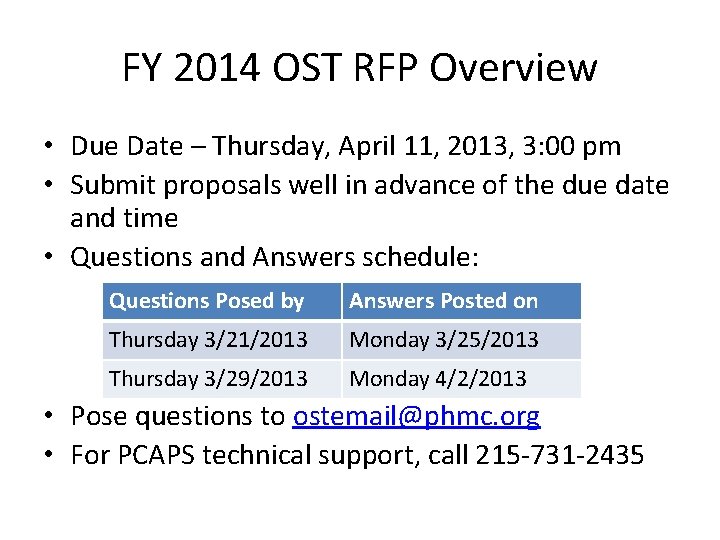 FY 2014 OST RFP Overview

• Due Date – Thursday, April 11, 2013, 3:00 pm
• Submit proposals well in advance of the due date and time
• Questions and Answers schedule:

| Questions Posed by | Answers Posted on |
|---|---|
| Thursday 3/21/2013 | Monday 3/25/2013 |
| Thursday 3/29/2013 | Monday 4/2/2013 |

• Pose questions to ostemail@phmc.org
• For PCAPS technical support, call 215-731-2435